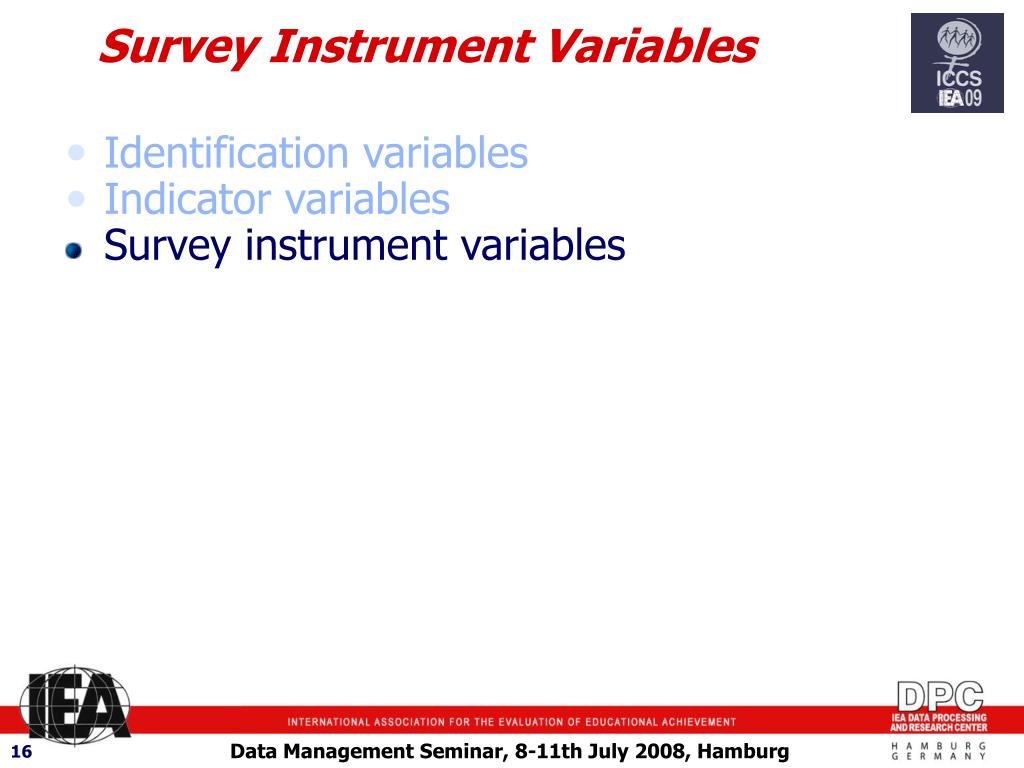 Survey Instrument Variables

ICCS
IEA 09

• Identification variables
• Indicator variables
• Survey instrument variables

IEA

INTERNATIONAL ASSOCIATION FOR THE EVALUATION OF EDUCATIONAL ACHIEVEMENT

DPC
IEA DATA PROCESSING AND RESEARCH CENTER
HAMBURG
GERMANY

16

Data Management Seminar, 8-11th July 2008, Hamburg